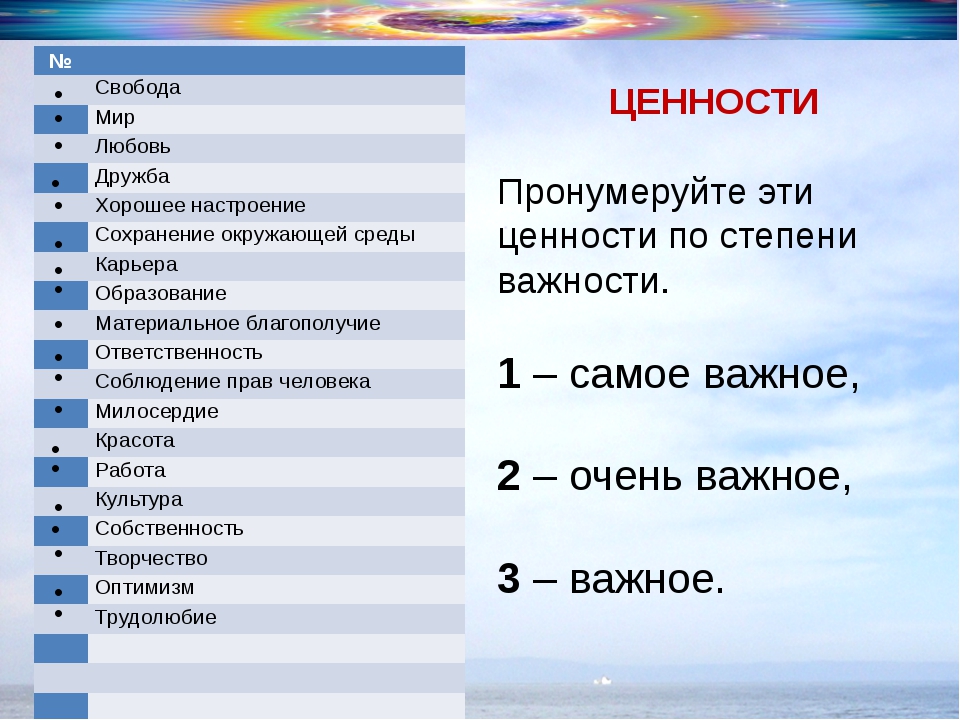 | № | |
|---|---|
| • | Свобода |
| • | Мир |
| • | Любовь |
| • | Дружба |
| • | Хорошее настроение |
| • | Сохранение окружающей среды |
| • | Карьера |
| • | Образование |
| • | Материальное благополучие |
| • | Ответственность |
| • | Соблюдение прав человека |
| • | Милосердие |
| • | Красота |
| • | Работа |
| • | Культура |
| • | Собственность |
| • | Творчество |
| • | Оптимизм |
| • | Трудолюбие |
| | |
| | |
| | |

ЦЕННОСТИ

Пронумеруйте эти ценности по степени важности.

1 – самое важное,

2 – очень важное,

3 – важное.